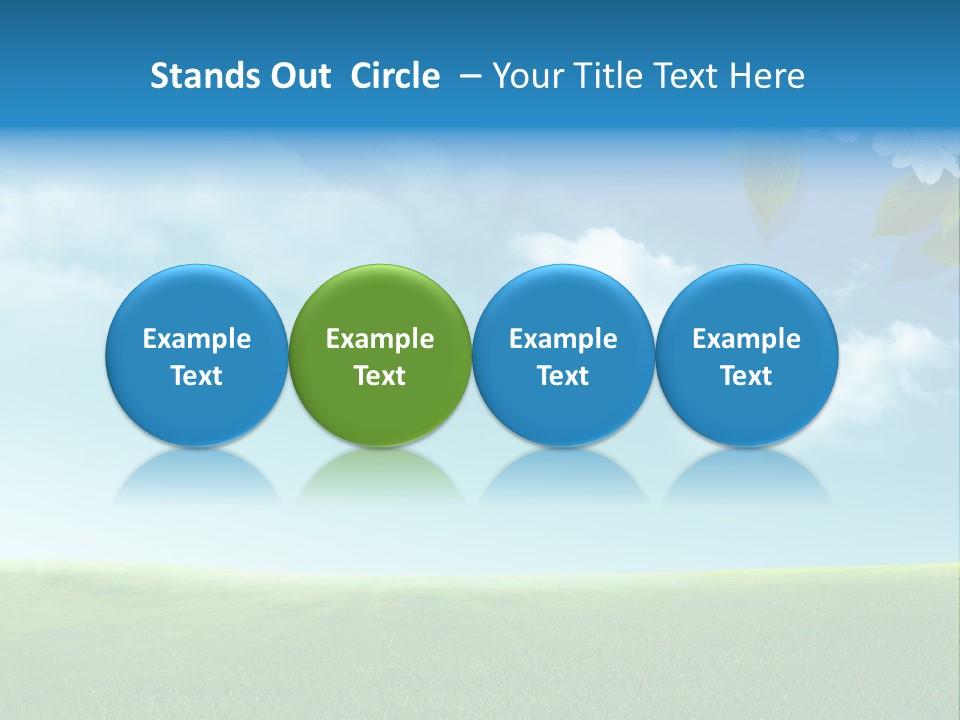 Stands Out Circle – Your Title Text Here

Example Text

Example Text

Example Text

Example Text